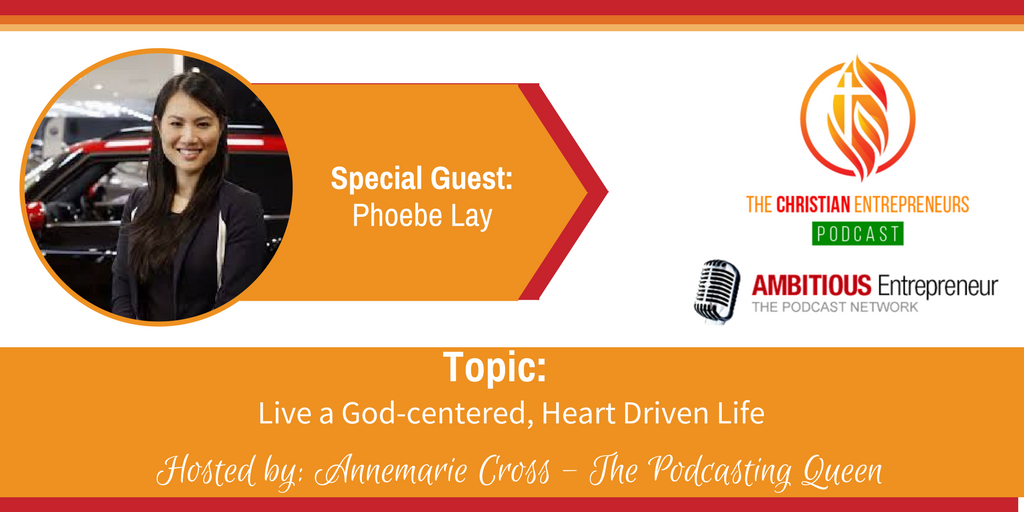 Special Guest:
Phoebe Lay

THE CHRISTIAN ENTREPRENEURS
PODCAST

AMBITIOUS Entrepreneur
THE PODCAST NETWORK

Topic:
Live a God-centered, Heart Driven Life

Hosted by: Annemarie Cross – The Podcasting Queen